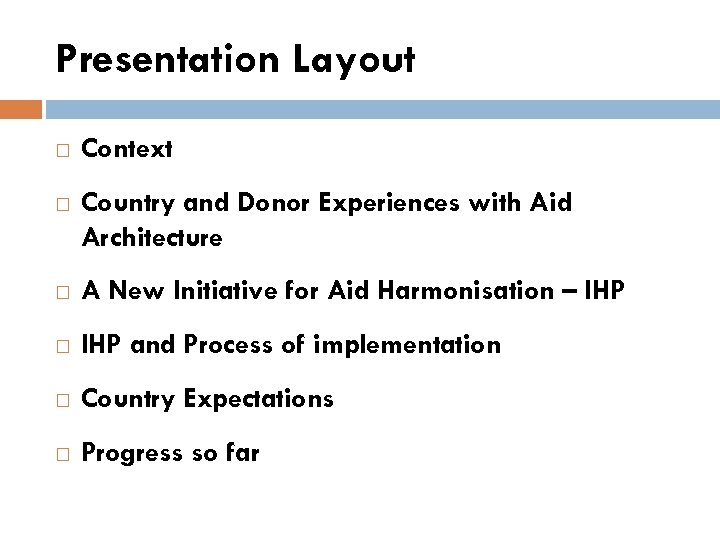 Presentation Layout

□ Context

□ Country and Donor Experiences with Aid Architecture

□ A New Initiative for Aid Harmonisation – IHP

□ IHP and Process of implementation

□ Country Expectations

□ Progress so far